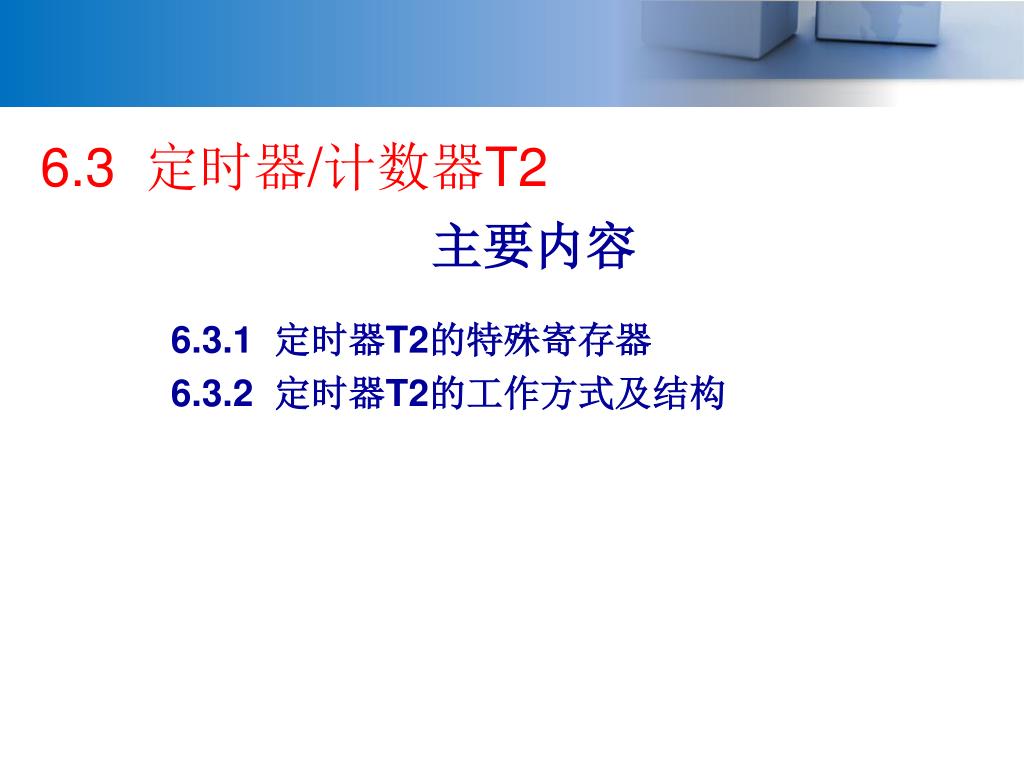 6.3 定时器/计数器T2

主要内容

6.3.1 定时器T2的特殊寄存器

6.3.2 定时器T2的工作方式及结构